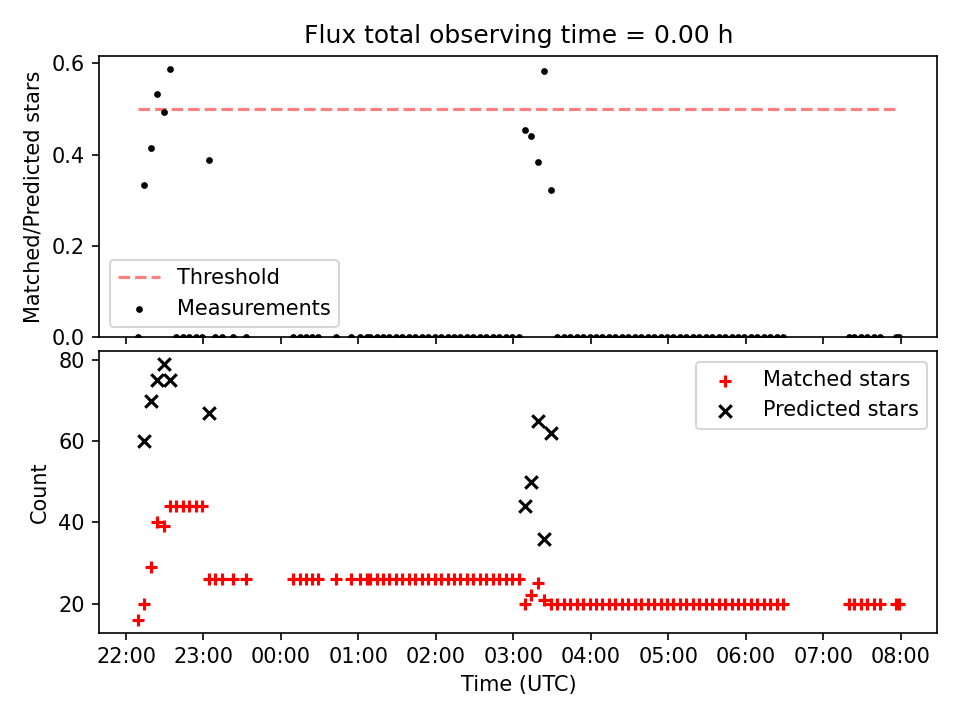 Flux total observing time = 0.00 h

Matched/Predicted stars

0.6
0.4
0.2
0.0

Threshold
Measurements

Count

80
60
40
20

Matched stars
Predicted stars

22:00 23:00 00:00 01:00 02:00 03:00 04:00 05:00 06:00 07:00 08:00

Time (UTC)